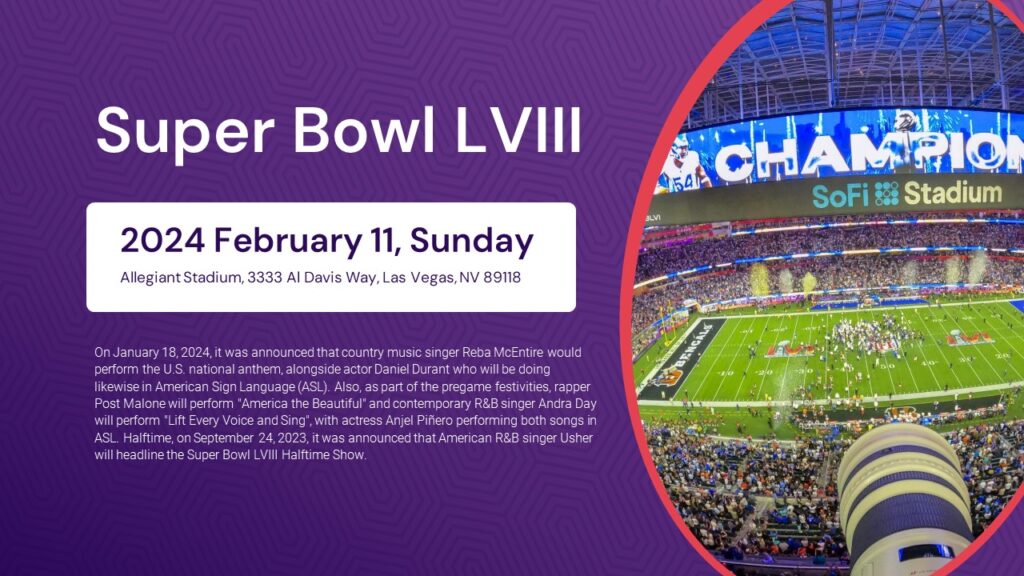 Super Bowl LVIII

2024 February 11, Sunday

Allegiant Stadium, 3333 Al Davis Way, Las Vegas, NV 89118

On January 18, 2024, it was announced that country music singer Reba McEntire would perform the U.S. national anthem, alongside actor Daniel Durant who will be doing likewise in American Sign Language (ASL). Also, as part of the pregame festivities, rapper Post Malone will perform "America the Beautiful" and contemporary R&B singer Andra Day will perform "Lift Every Voice and Sing", with actress Anjel Piñero performing both songs in ASL. Halftime, on September 24, 2023, it was announced that American R&B singer Usher will headline the Super Bowl LVIII Halftime Show.

CHAMPION

SoFi Stadium

BENGALS